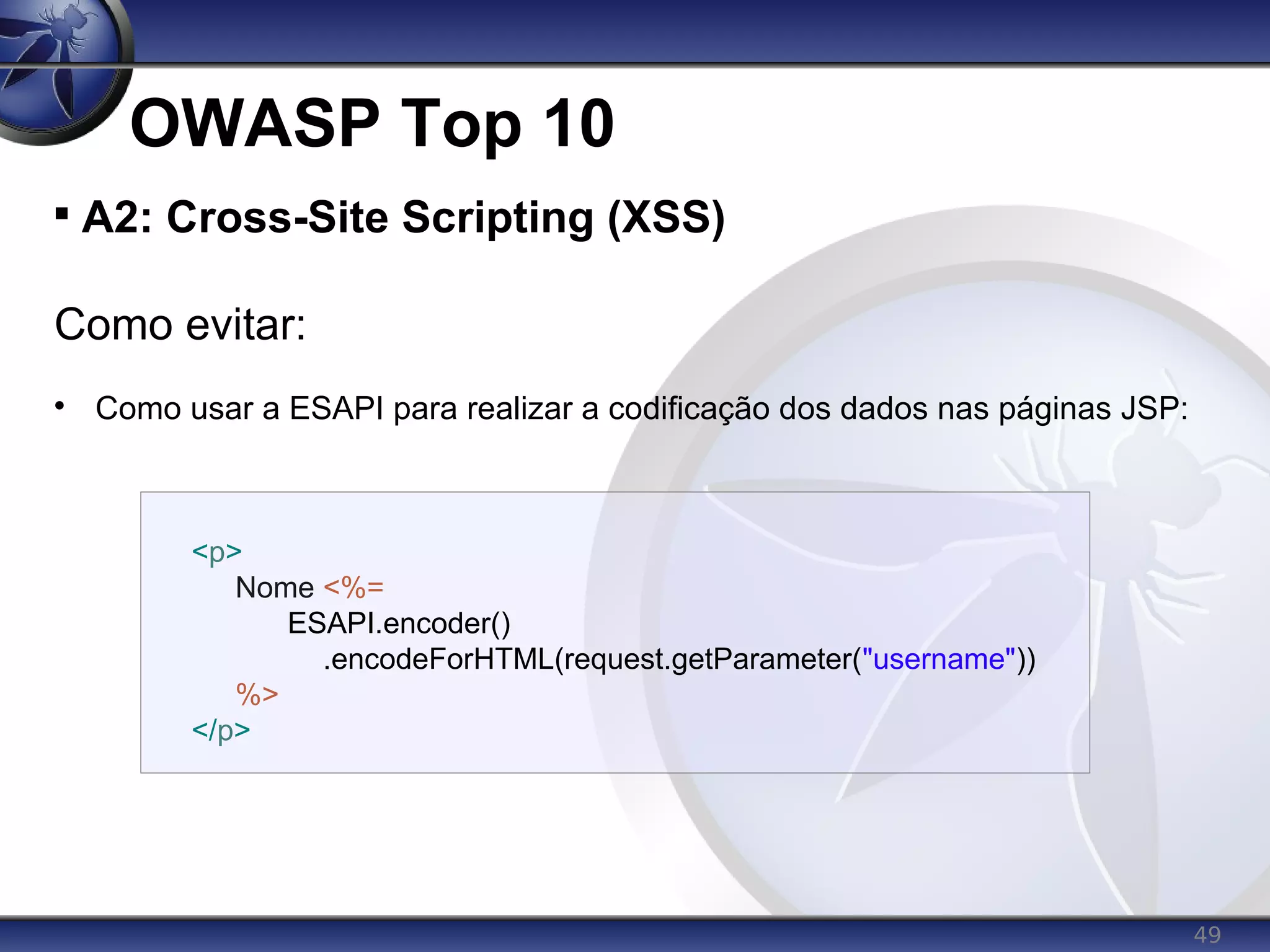 OWASP Top 10

▪ A2: Cross-Site Scripting (XSS)

Como evitar:

• Como usar a ESAPI para realizar a codificação dos dados nas páginas JSP:

<p>
Nome <%=
ESAPI.encoder()
.encodeForHTML(request.getParameter("username"))
%>
</p>

49